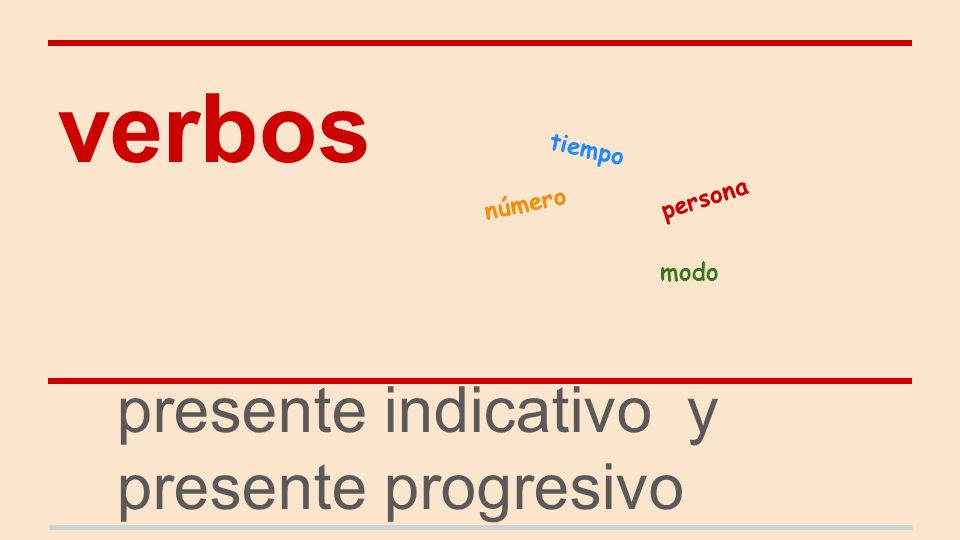 verbos

tiempo

número

persona

modo

presente indicativo y presente progresivo